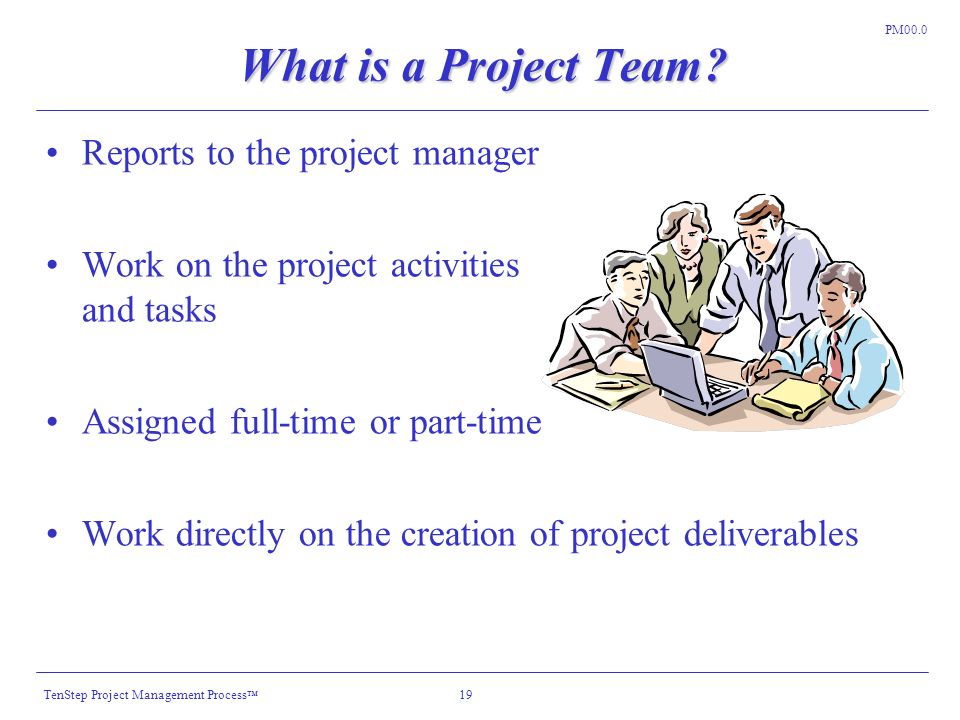 PM00.0

What is a Project Team?

• Reports to the project manager

• Work on the project activities and tasks

• Assigned full-time or part-time

• Work directly on the creation of project deliverables

TenStep Project Management Process™

19